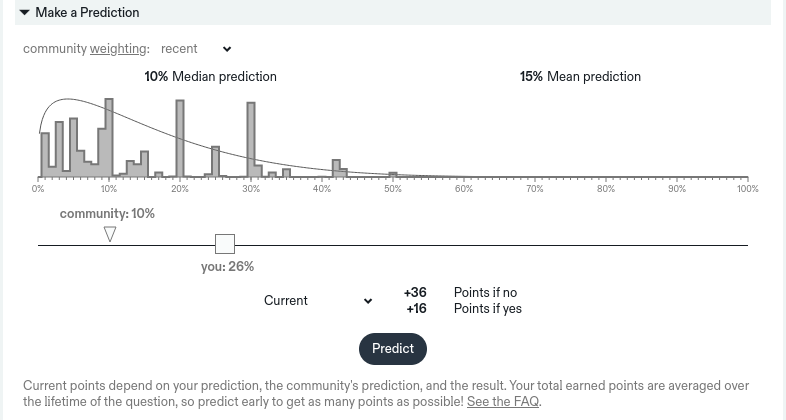 Make a Prediction

community weighting: recent

10% Median prediction

15% Mean prediction

0% 10% 20% 30% 40% 50% 60% 70% 80% 90% 100%

community: 10%

you: 26%

Current

+36 Points if no
+16 Points if yes

Predict

Current points depend on your prediction, the community's prediction, and the result. Your total earned points are averaged over the lifetime of the question, so predict early to get as many points as possible! See the FAQ.